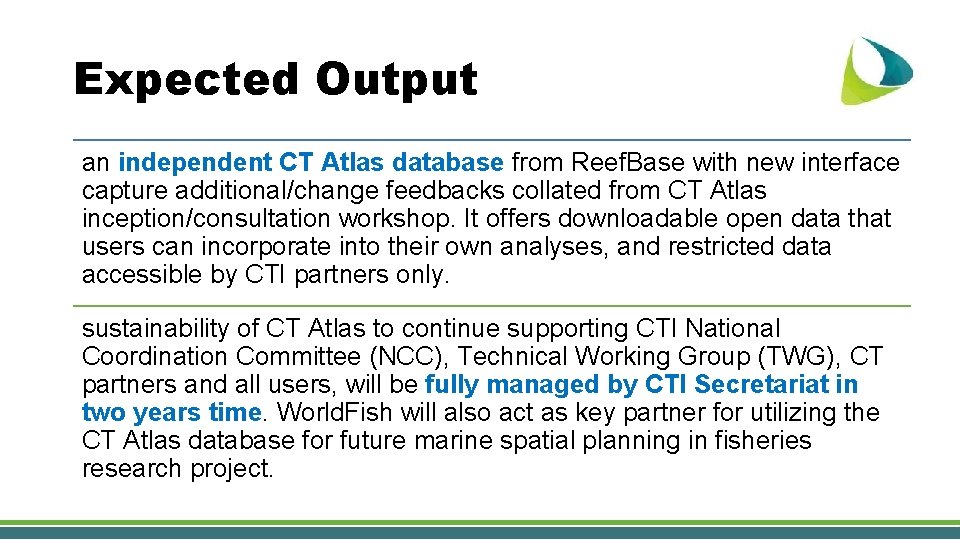 Expected Output

an independent CT Atlas database from ReefBase with new interface capture additional/change feedbacks collated from CT Atlas inception/consultation workshop. It offers downloadable open data that users can incorporate into their own analyses, and restricted data accessible by CTI partners only.

sustainability of CT Atlas to continue supporting CTI National Coordination Committee (NCC), Technical Working Group (TWG), CT partners and all users, will be fully managed by CTI Secretariat in two years time. WorldFish will also act as key partner for utilizing the CT Atlas database for future marine spatial planning in fisheries research project.